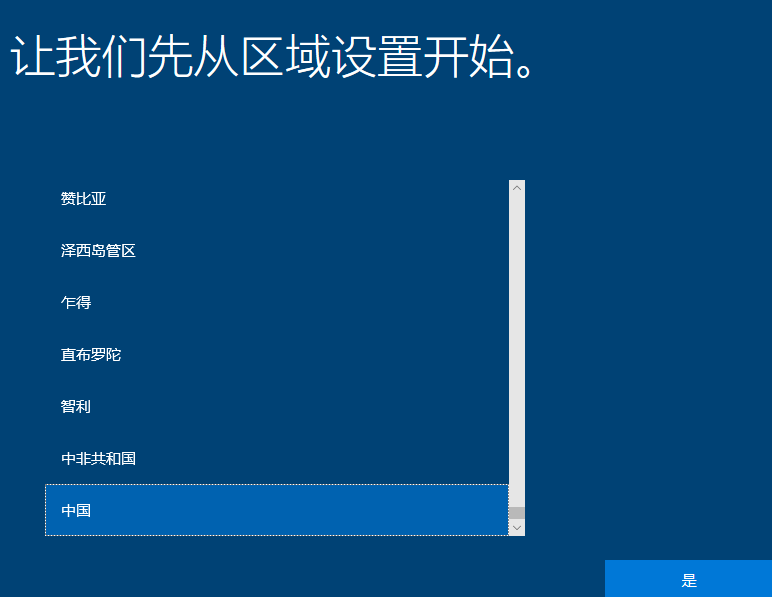 让我们先从区域设置开始。

赞比亚

泽西岛管区

乍得

直布罗陀

智利

中非共和国

中国

是